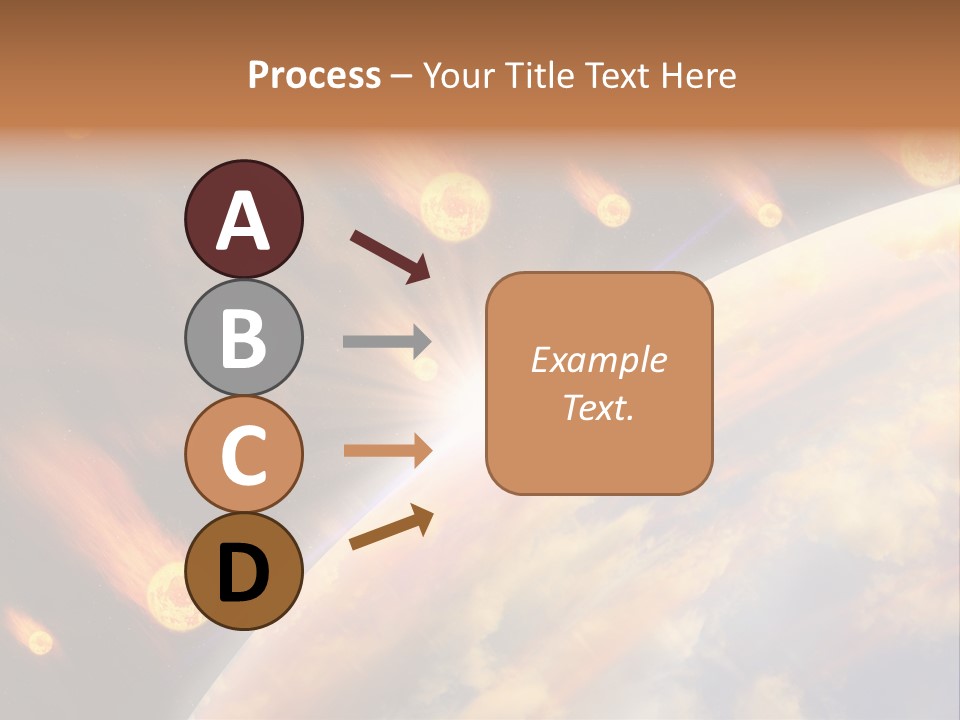 Process – Your Title Text Here

A

B

C

D

Example Text.